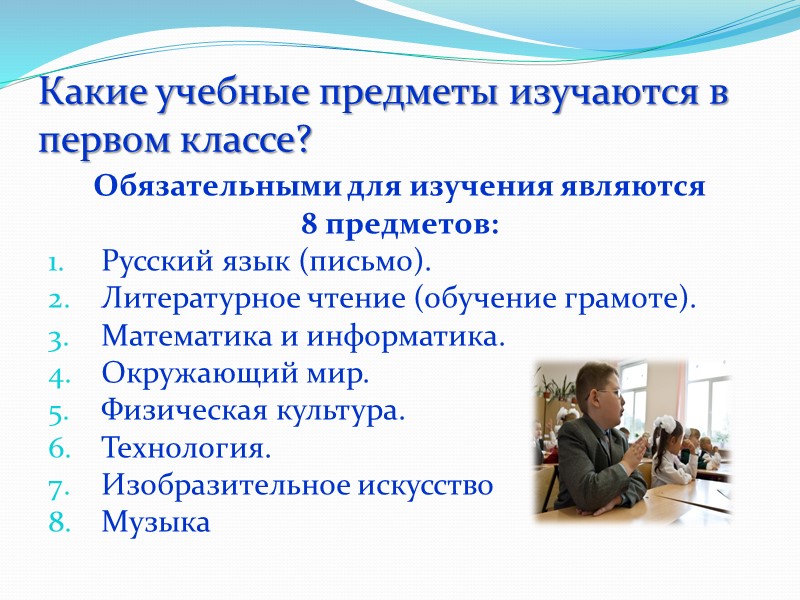 Какие учебные предметы изучаются в первом классе?

Обязательными для изучения являются 8 предметов:

1. Русский язык (письмо).
2. Литературное чтение (обучение грамоте).
3. Математика и информатика.
4. Окружающий мир.
5. Физическая культура.
6. Технология.
7. Изобразительное искусство
8. Музыка